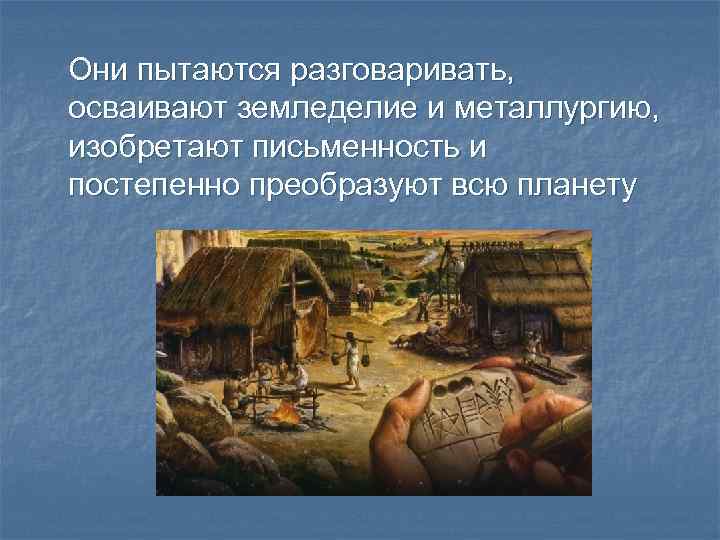 Они пытаются разговаривать, осваивают земледелие и металлургию, изобретают письменность и постепенно преобразуют всю планету